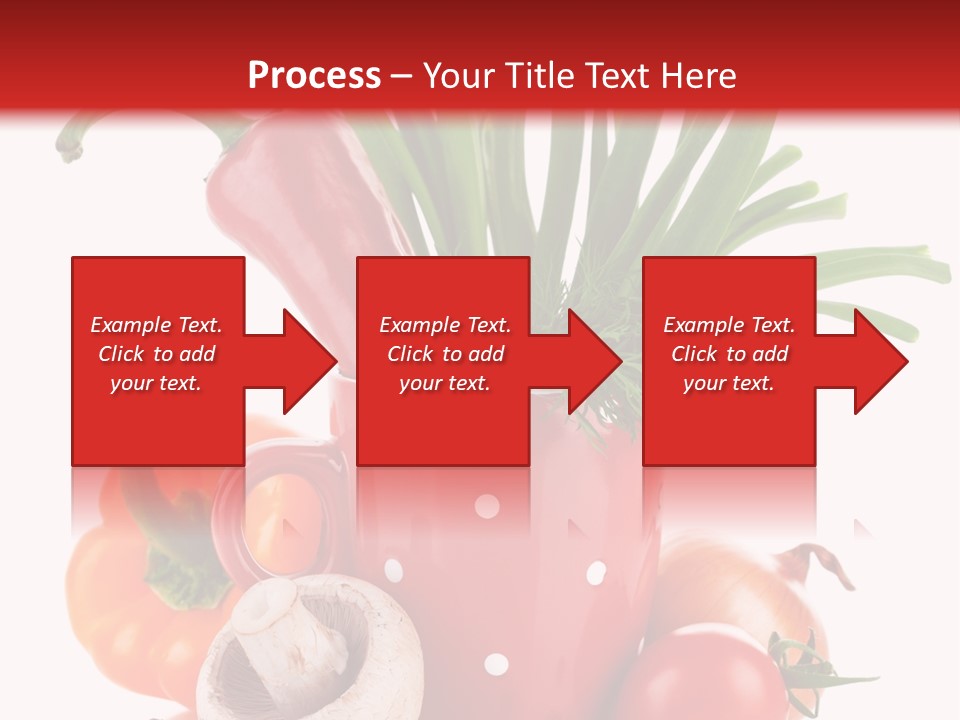 Process – Your Title Text Here

Example Text. Click to add your text.

Example Text. Click to add your text.

Example Text. Click to add your text.